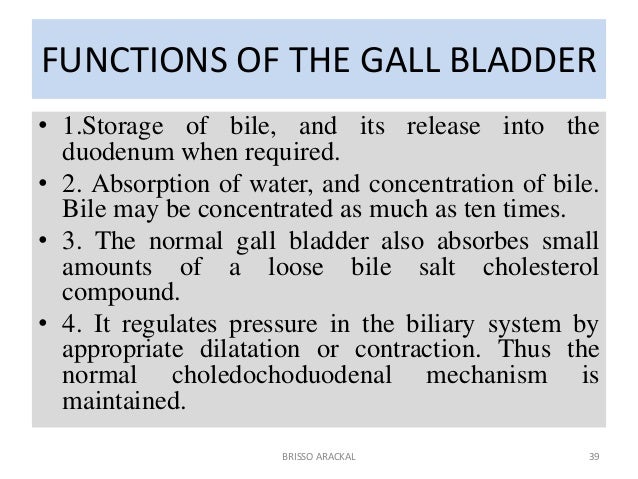 FUNCTIONS OF THE GALL BLADDER

• 1.Storage of bile, and its release into the duodenum when required.
• 2. Absorption of water, and concentration of bile. Bile may be concentrated as much as ten times.
• 3. The normal gall bladder also absorbes small amounts of a loose bile salt cholesterol compound.
• 4. It regulates pressure in the biliary system by appropriate dilatation or contraction. Thus the normal choledochoduodenal mechanism is maintained.

BRISSO ARACKAL

39